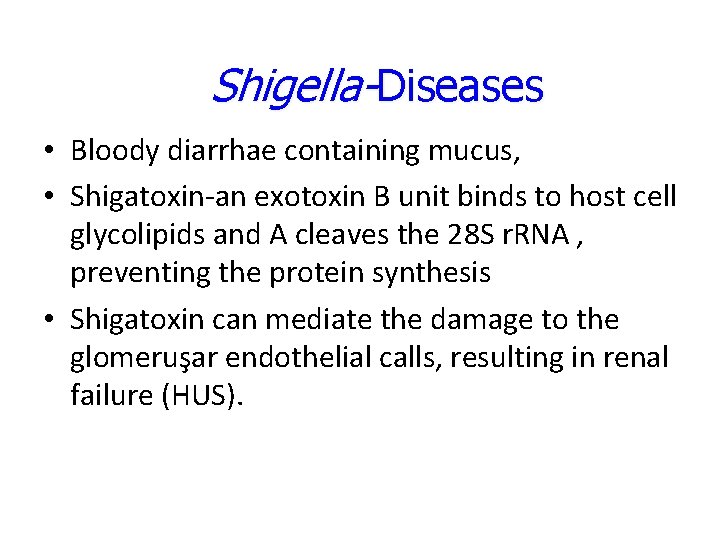 Shigella-Diseases

• Bloody diarrhae containing mucus,
• Shigatoxin-an exotoxin B unit binds to host cell glycolipids and A cleaves the 28S rRNA , preventing the protein synthesis
• Shigatoxin can mediate the damage to the glomeruşar endothelial calls, resulting in renal failure (HUS).